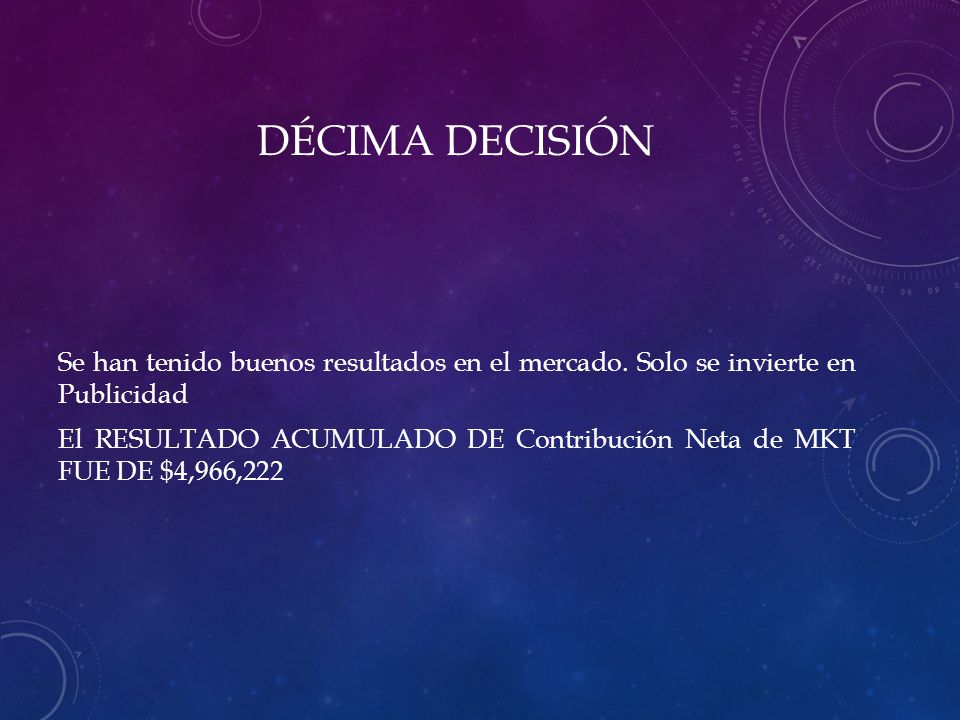 DÉCIMA DECISIÓN

Se han tenido buenos resultados en el mercado. Solo se invierte en Publicidad

El RESULTADO ACUMULADO DE Contribución Neta de MKT FUE DE \$4,966,222